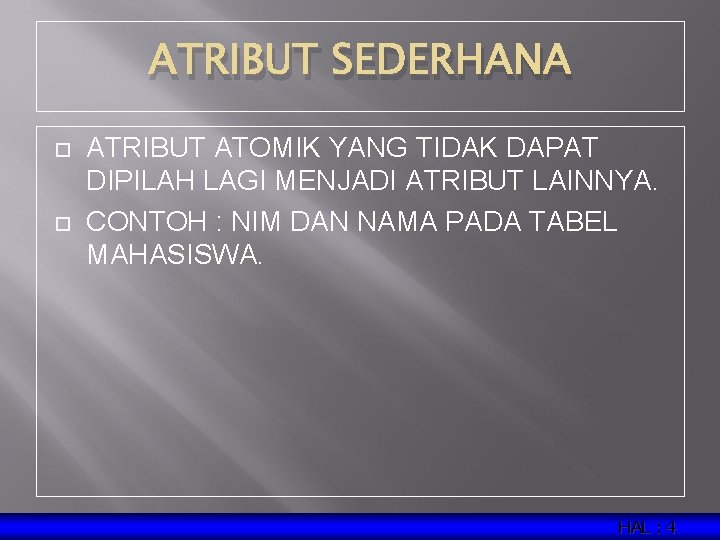 ATRIBUT SEDERHANA

ATRIBUT ATOMIK YANG TIDAK DAPAT DIPILAH LAGI MENJADI ATRIBUT LAINNYA.

CONTOH : NIM DAN NAMA PADA TABEL MAHASISWA.

HAL : 4